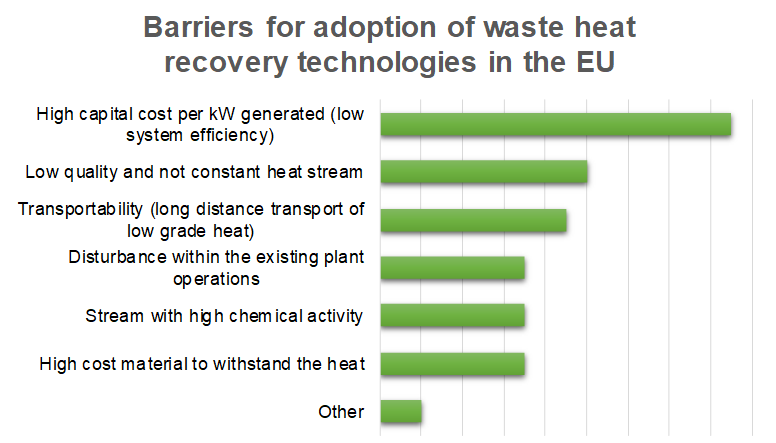 Barriers for adoption of waste heat recovery technologies in the EU

High capital cost per kW generated (low system efficiency)

Low quality and not constant heat stream

Transportability (long distance transport of low grade heat)

Disturbance within the existing plant operations

Stream with high chemical activity

High cost material to withstand the heat

Other